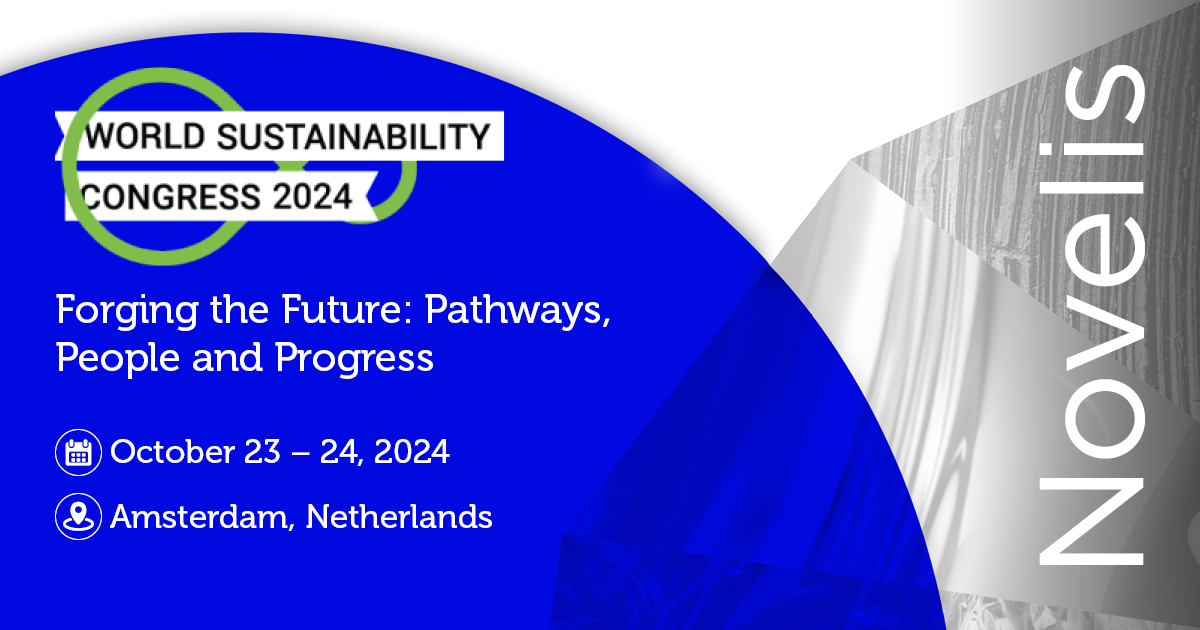 WORLD SUSTAINABILITY CONGRESS 2024

Forging the Future: Pathways, People and Progress

October 23 – 24, 2024

Amsterdam, Netherlands

Novelis